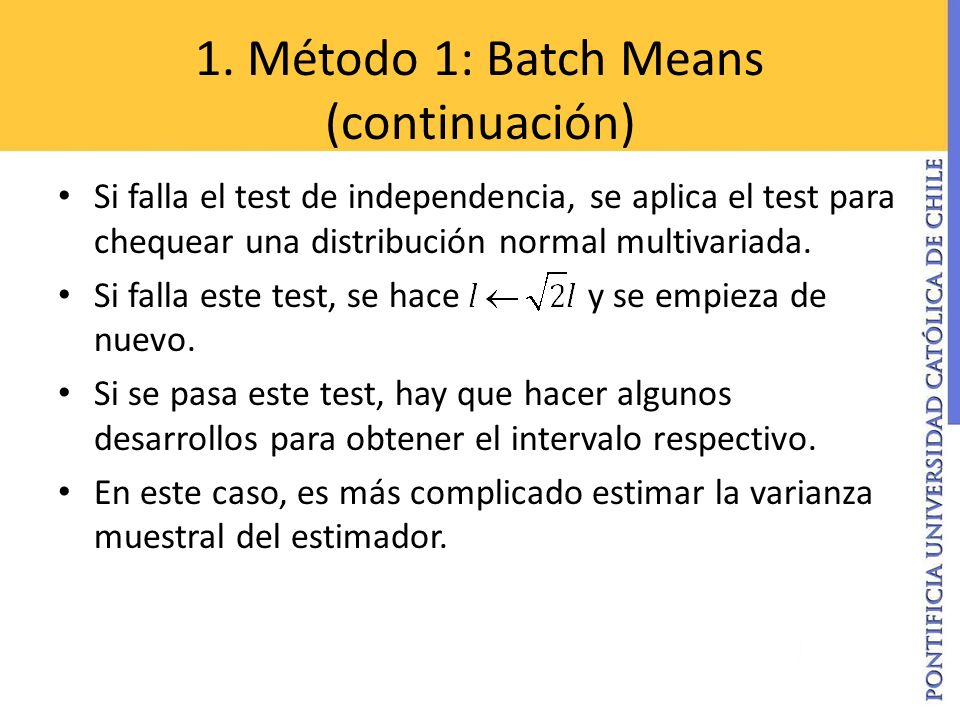 1. Método 1: Batch Means (continuación)

• Si falla el test de independencia, se aplica el test para chequear una distribución normal multivariada.

• Si falla este test, se hace $l \leftarrow \sqrt{2}l$ y se empieza de nuevo.

• Si se pasa este test, hay que hacer algunos desarrollos para obtener el intervalo respectivo.

• En este caso, es más complicado estimar la varianza muestral del estimador.

PONTIFICIA UNIVERSIDAD CATÓLICA DE CHILE